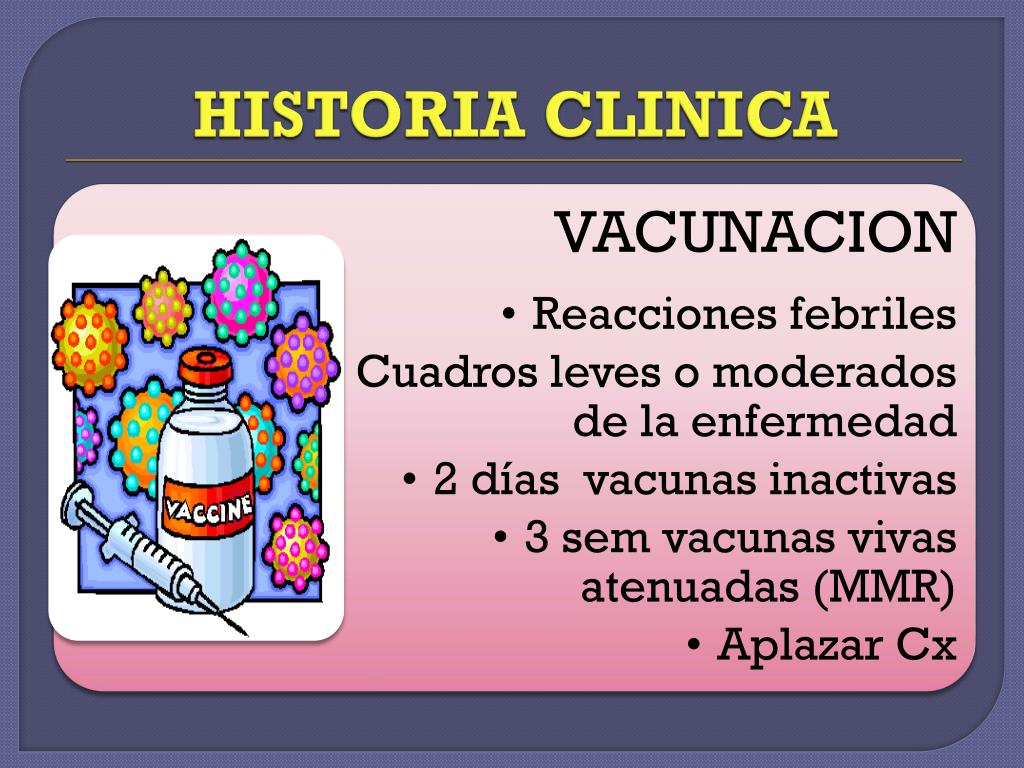 HISTORIA CLINICA

VACUNACION

• Reacciones febriles

Cuadros leves o moderados de la enfermedad

• 2 días vacunas inactivas

• 3 sem vacunas vivas atenuadas (MMR)

• Aplazar Cx

VACCINE